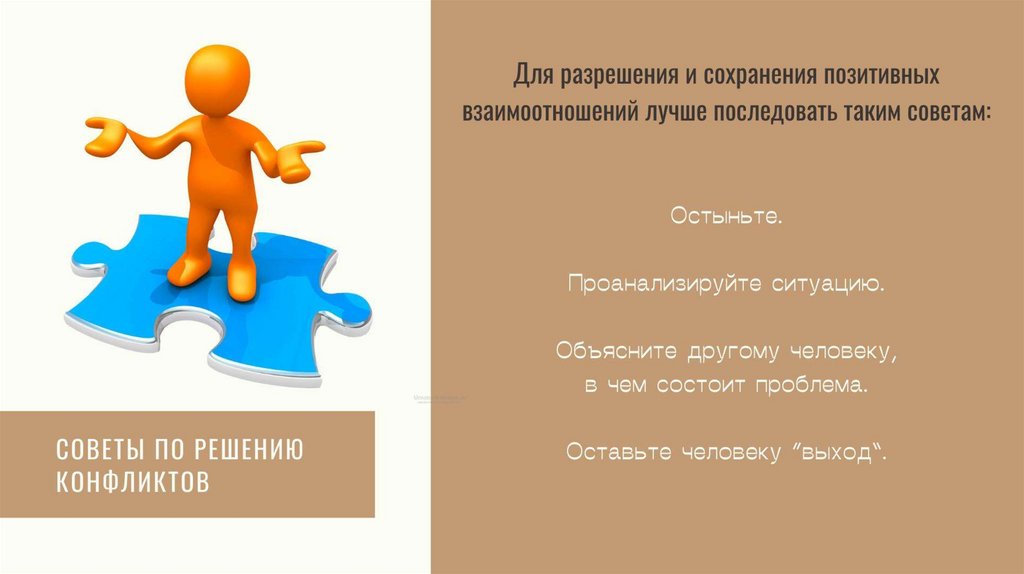 СОВЕТЫ ПО РЕШЕНИЮ КОНФЛИКТОВ

Для разрешения и сохранения позитивных взаимоотношений лучше последовать таким советам:

Остыньте.

Проанализируйте ситуацию.

Объясните другому человеку, в чем состоит проблема.

Оставьте человеку "выход".